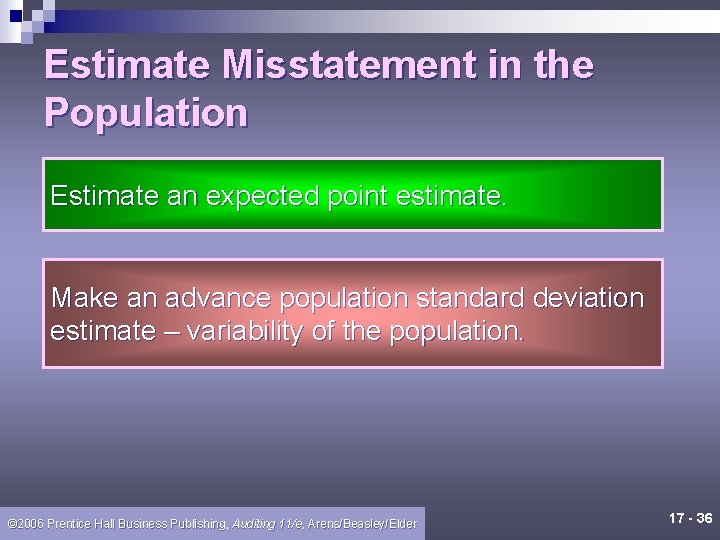 Estimate Misstatement in the Population

Estimate an expected point estimate.

Make an advance population standard deviation estimate – variability of the population.

©2006 Prentice Hall Business Publishing, Auditing 11/e, Arens/Beasley/Elder

17 - 36